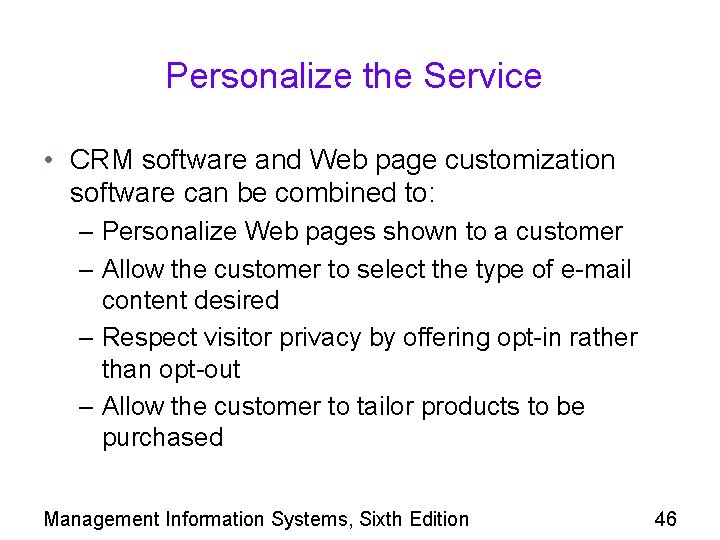 Personalize the Service

• CRM software and Web page customization software can be combined to:
– Personalize Web pages shown to a customer
– Allow the customer to select the type of e-mail content desired
– Respect visitor privacy by offering opt-in rather than opt-out
– Allow the customer to tailor products to be purchased

Management Information Systems, Sixth Edition

46